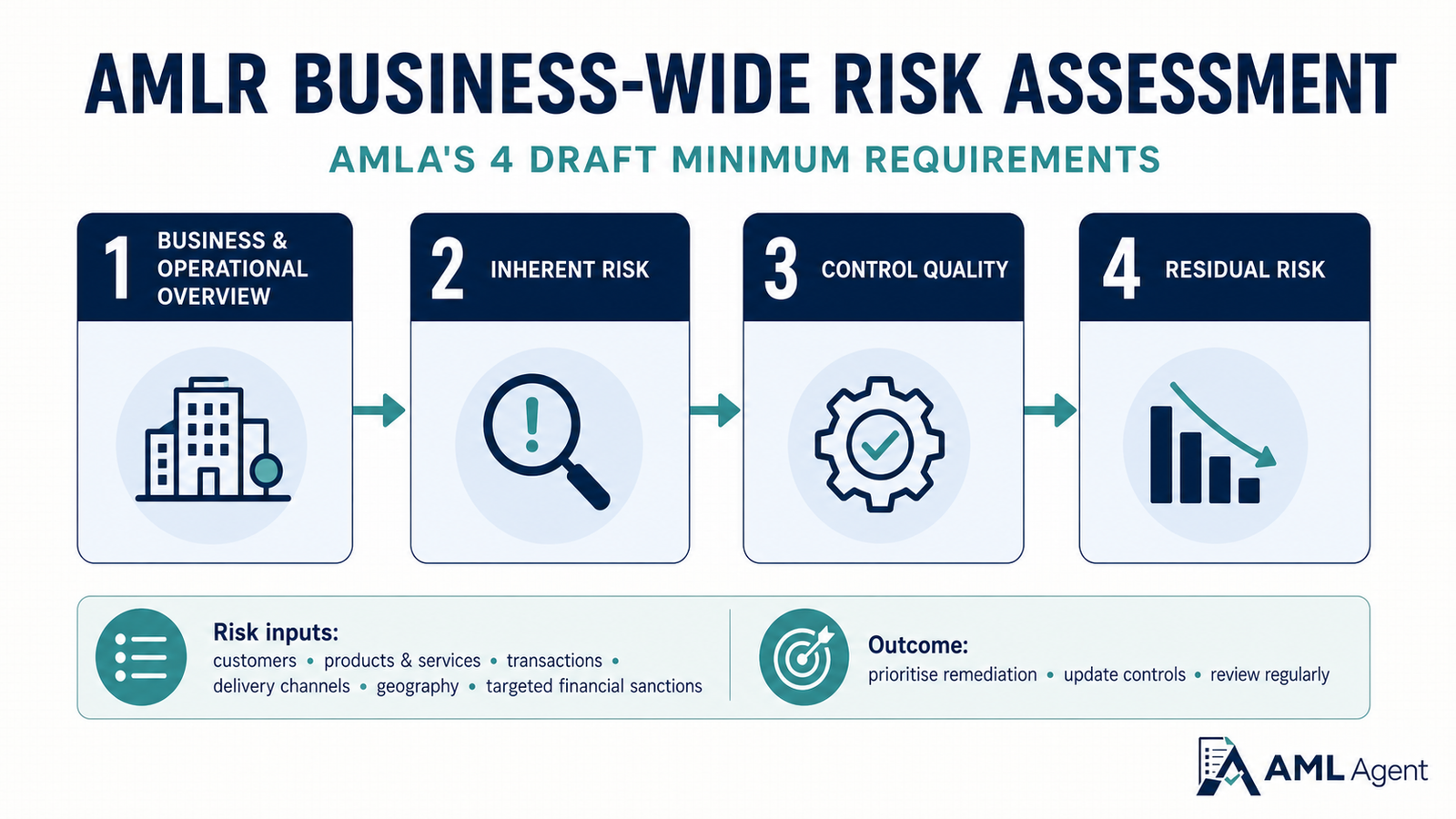 AMLR BUSINESS-WIDE RISK ASSESSMENT

AMLA'S 4 DRAFT MINIMUM REQUIREMENTS

1 BUSINESS & OPERATIONAL OVERVIEW

2 INHERENT RISK

3 CONTROL QUALITY

4 RESIDUAL RISK

Risk inputs:
customers • products & services • transactions • delivery channels • geography • targeted financial sanctions

Outcome:
prioritise remediation • update controls • review regularly

AML Agent